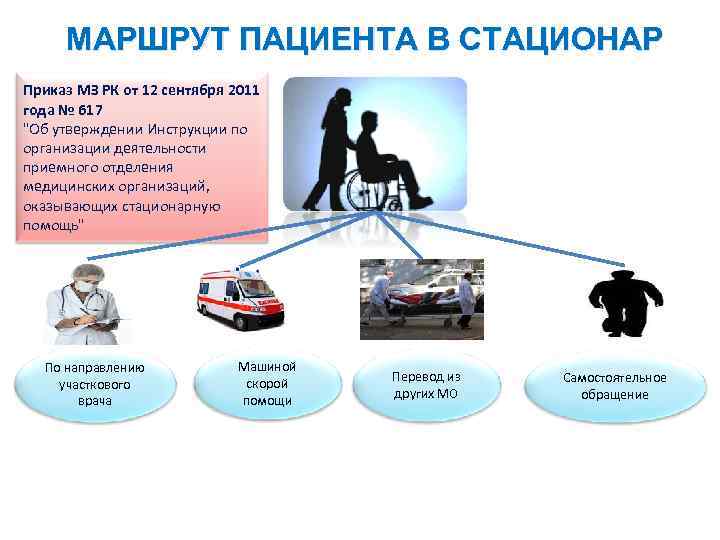 МАРШРУТ ПАЦИЕНТА В СТАЦИОНАР

Приказ МЗ РК от 12 сентября 2011 года № 617
"Об утверждении Инструкции по организации деятельности приемного отделения медицинских организаций, оказывающих стационарную помощь"

По направлению участкового врача

Машиной скорой помощи

Перевод из других МО

Самостоятельное обращение